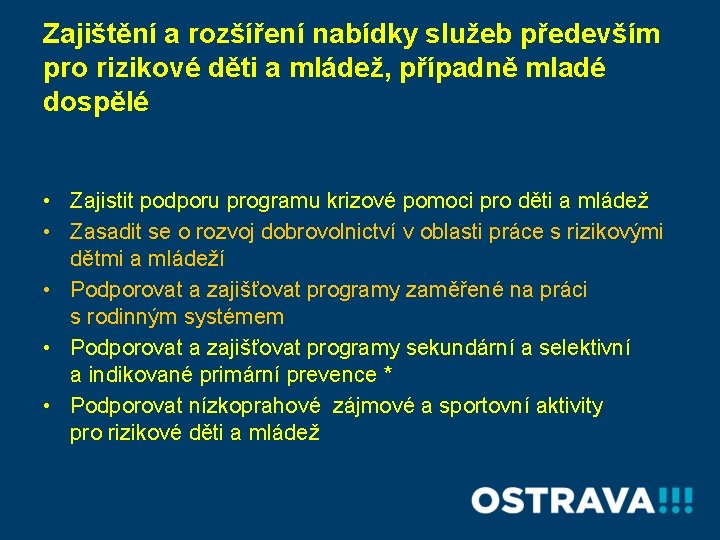 Zajištění a rozšíření nabídky služeb především pro rizikové děti a mládež, případně mladé dospělé

• Zajistit podporu programu krizové pomoci pro děti a mládež
• Zasadit se o rozvoj dobrovolnictví v oblasti práce s rizikovými dětmi a mládeží
• Podporovat a zajišťovat programy zaměřené na práci s rodinným systémem
• Podporovat a zajišťovat programy sekundární a selektivní a indikované primární prevence *
• Podporovat nízkoprahové zájmové a sportovní aktivity pro rizikové děti a mládež

OSTRAVA!!!